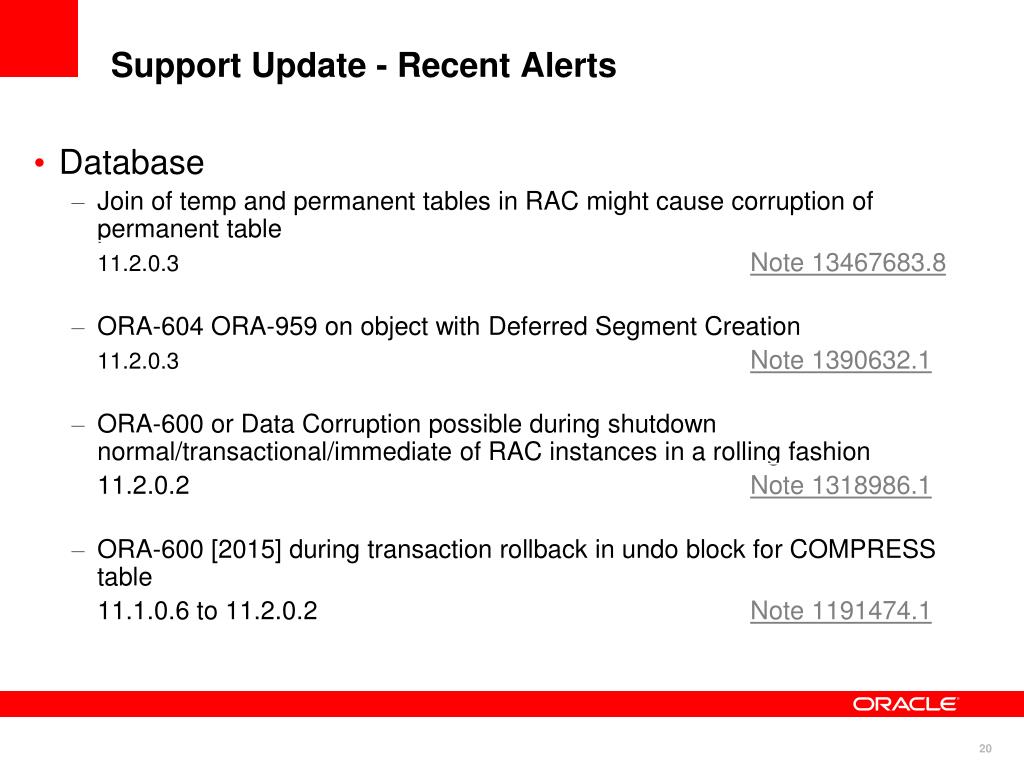 Support Update - Recent Alerts

• Database

– Join of temp and permanent tables in RAC might cause corruption of permanent table

11.2.0.3 Note 13467683.8

– ORA-604 ORA-959 on object with Deferred Segment Creation

11.2.0.3 Note 1390632.1

– ORA-600 or Data Corruption possible during shutdown normal/transactional/immediate of RAC instances in a rolling fashion

11.2.0.2 Note 1318986.1

– ORA-600 [2015] during transaction rollback in undo block for COMPRESS table

11.1.0.6 to 11.2.0.2 Note 1191474.1

ORACLE

20